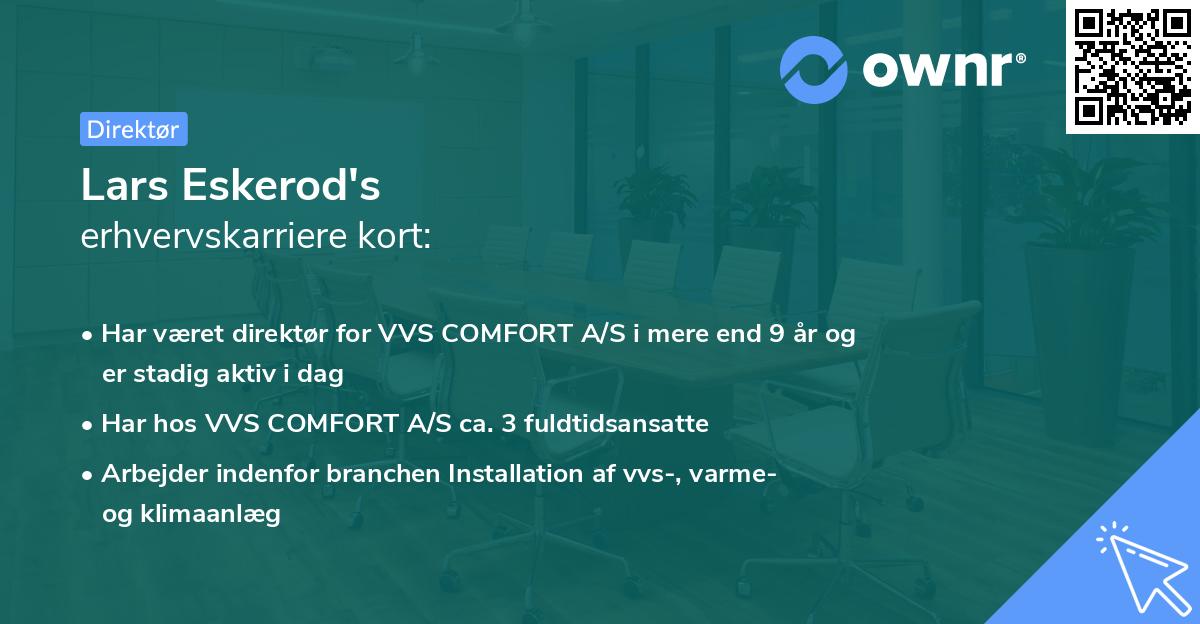 ownr®

Direktør

Lars Eskerod's
erhvervskarriere kort:

• Har været direktør for VVS COMFORT A/S i mere end 9 år og er stadig aktiv i dag

• Har hos VVS COMFORT A/S ca. 3 fuldtidsansatte

• Arbejder indenfor branchen Installation af vvs-, varme- og klimaanlæg